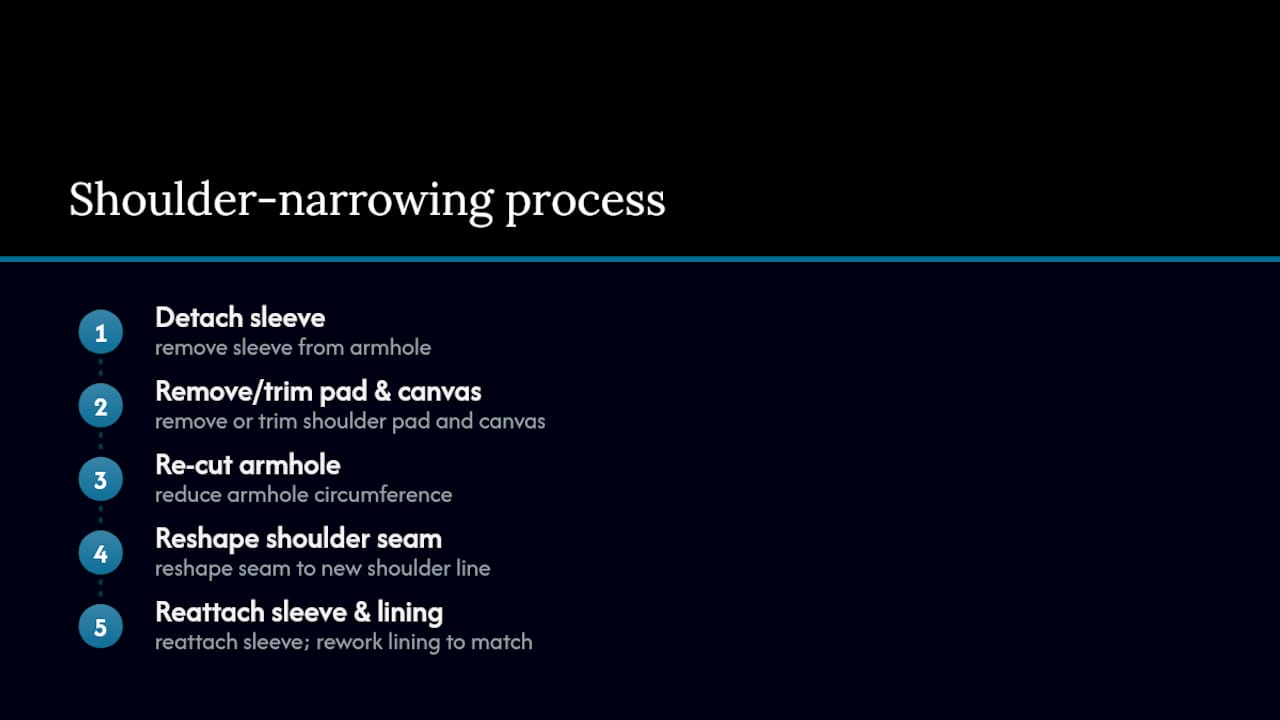 Shoulder-narrowing process

1 Detach sleeve
remove sleeve from armhole

2 Remove/trim pad & canvas
remove or trim shoulder pad and canvas

3 Re-cut armhole
reduce armhole circumference

4 Reshape shoulder seam
reshape seam to new shoulder line

5 Reattach sleeve & lining
reattach sleeve; rework lining to match